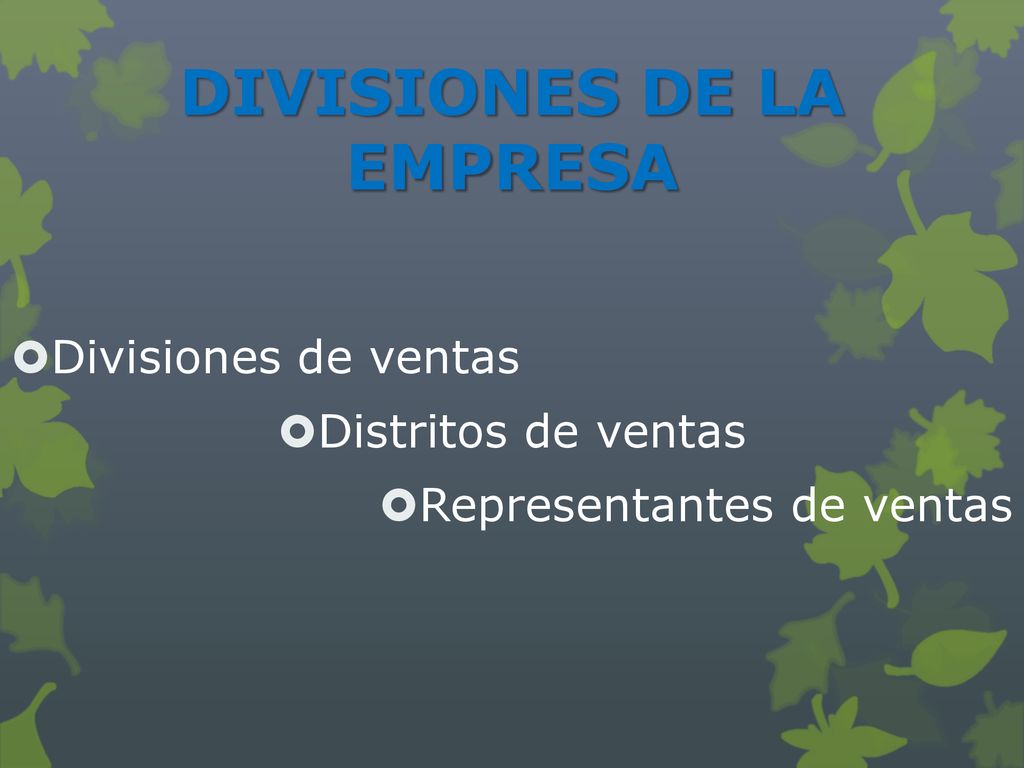 DIVISIONES DE LA EMPRESA

Divisiones de ventas

Distritos de ventas

Representantes de ventas